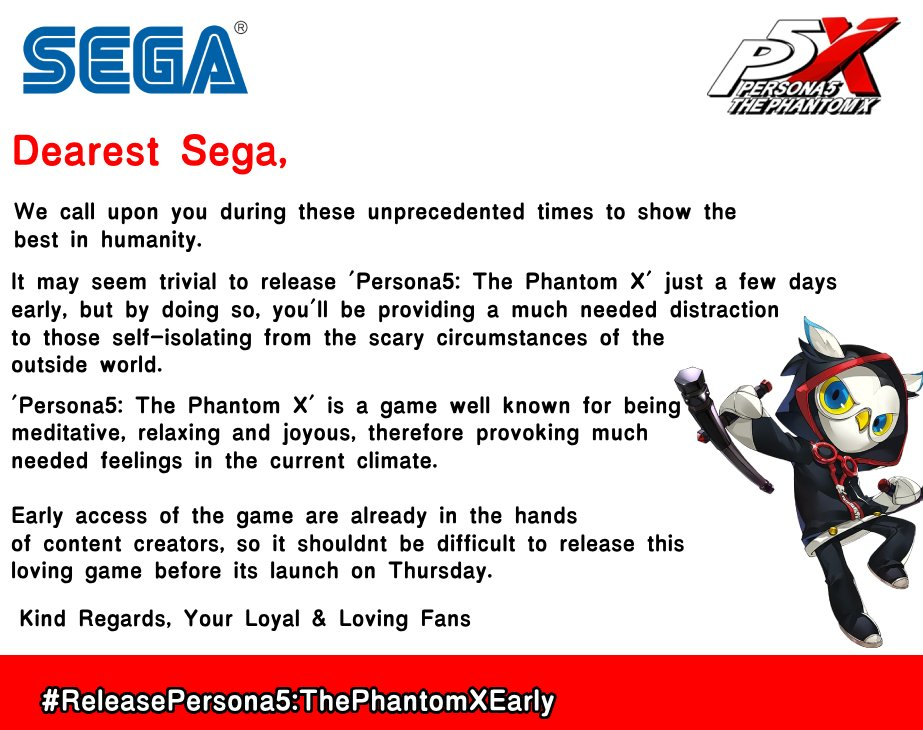 SEGA®

P5X
PERSONA5
THE PHANTOM X

Dearest Sega,

We call upon you during these unprecedented times to show the best in humanity.

It may seem trivial to release 'Persona5: The Phantom X' just a few days early, but by doing so, you'll be providing a much needed distraction to those self-isolating from the scary circumstances of the outside world.

'Persona5: The Phantom X' is a game well known for being meditative, relaxing and joyous, therefore provoking much needed feelings in the current climate.

Early access of the game are already in the hands of content creators, so it shouldnt be difficult to release this loving game before its launch on Thursday.

Kind Regards, Your Loyal & Loving Fans

#ReleasePersona5:ThePhantomXEarly